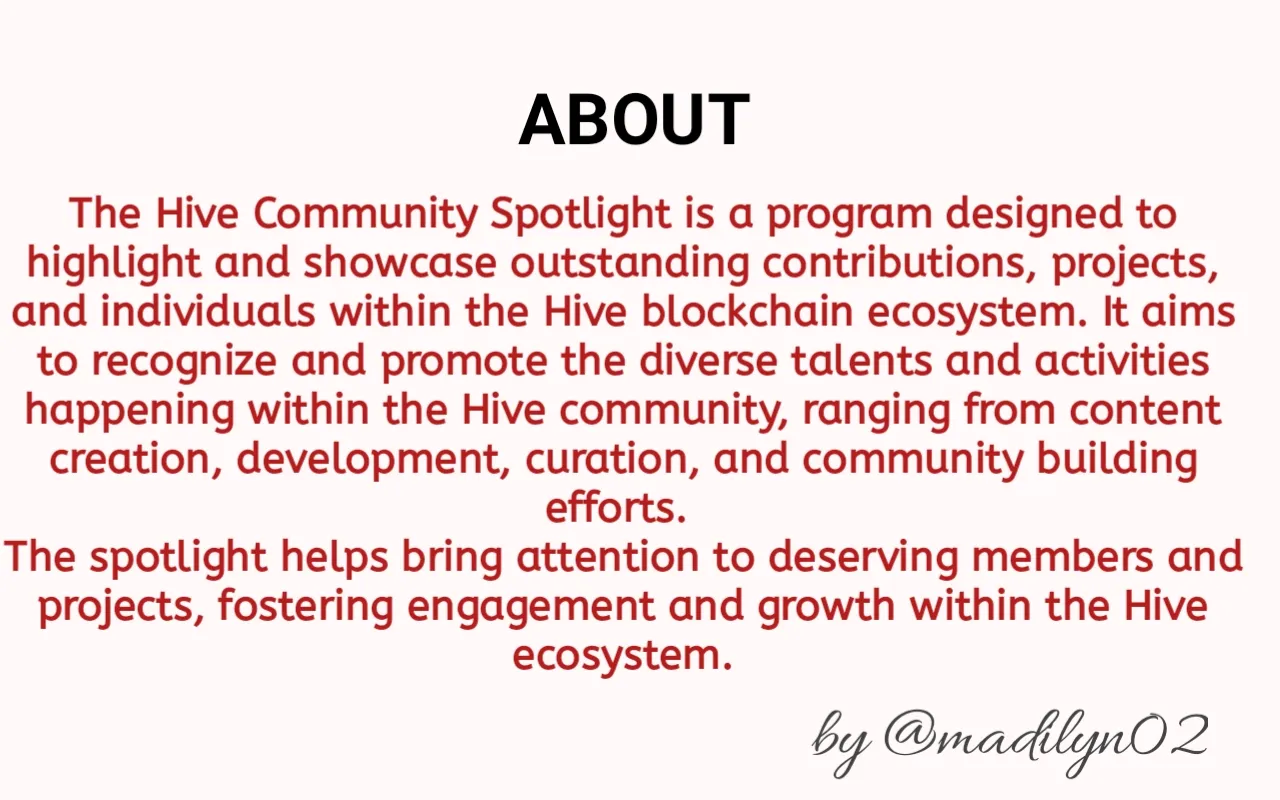 ABOUT

The Hive Community Spotlight is a program designed to highlight and showcase outstanding contributions, projects, and individuals within the Hive blockchain ecosystem. It aims to recognize and promote the diverse talents and activities happening within the Hive community, ranging from content creation, development, curation, and community building efforts.

The spotlight helps bring attention to deserving members and projects, fostering engagement and growth within the Hive ecosystem.

by @madilyn02